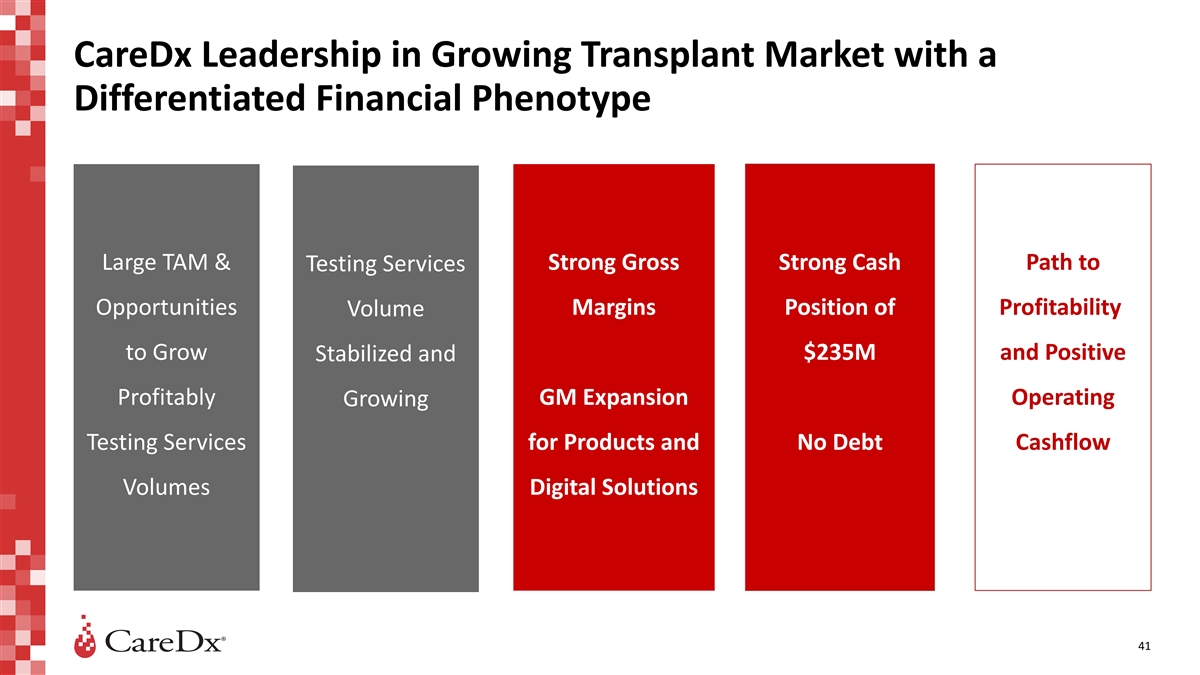 CareDx Leadership in Growing Transplant Market with a Differentiated Financial Phenotype

Large TAM & Opportunities to Grow Profitably Testing Services Volumes

Testing Services Volume Stabilized and Growing

Strong Gross Margins

GM Expansion for Products and Digital Solutions

Strong Cash Position of $235M

No Debt

Path to Profitability and Positive Operating Cashflow

CareDx®

41